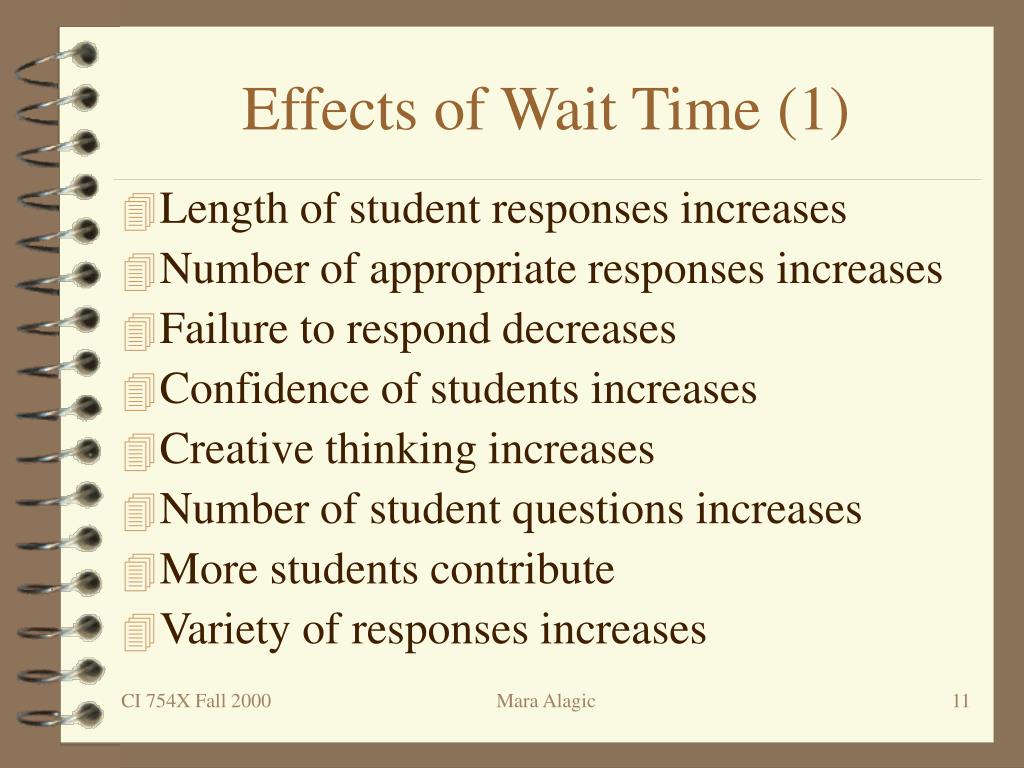 Effects of Wait Time (1)

Length of student responses increases
Number of appropriate responses increases
Failure to respond decreases
Confidence of students increases
Creative thinking increases
Number of student questions increases
More students contribute
Variety of responses increases

CI 754X Fall 2000

Mara Alagic

11